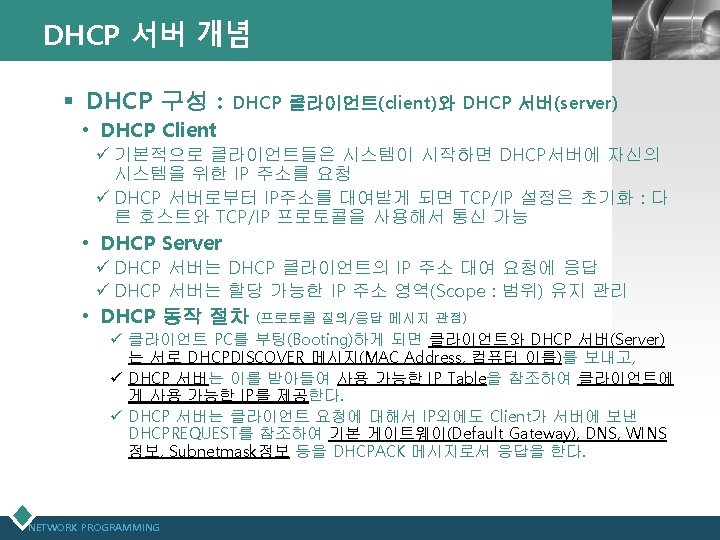 DHCP 서버 개념

▪ DHCP 구성 : DHCP 클라이언트(client)와 DHCP 서버(server)

• DHCP Client

✓ 기본적으로 클라이언트들은 시스템이 시작하면 DHCP서버에 자신의 시스템을 위한 IP 주소를 요청

✓ DHCP 서버로부터 IP주소를 대여받게 되면 TCP/IP 설정은 초기화 : 다른 호스트와 TCP/IP 프로토콜을 사용해서 통신 가능

• DHCP Server

✓ DHCP 서버는 DHCP 클라이언트의 IP 주소 대여 요청에 응답

✓ DHCP 서버는 할당 가능한 IP 주소 영역(Scope : 범위) 유지 관리

• DHCP 동작 절차 (프로토콜 질의/응답 메시지 관점)

✓ 클라이언트 PC를 부팅(Booting)하게 되면 클라이언트와 DHCP 서버(Server)는 서로 DHCPDISCOVER 메시지(MAC Address, 컴퓨터 이름)를 보내고,

✓ DHCP 서버는 이를 받아들여 사용 가능한 IP Table을 참조하여 클라이언트에게 사용 가능한 IP를 제공한다.

✓ DHCP 서버는 클라이언트 요청에 대해서 IP외에도 Client가 서버에 보낸 DHCPREQUEST를 참조하여 기본 게이트웨이(Default Gateway), DNS, WINS 정보, Subnetmask정보 등을 DHCPACK 메시지로서 응답을 한다.

NETWORK PROGRAMMING